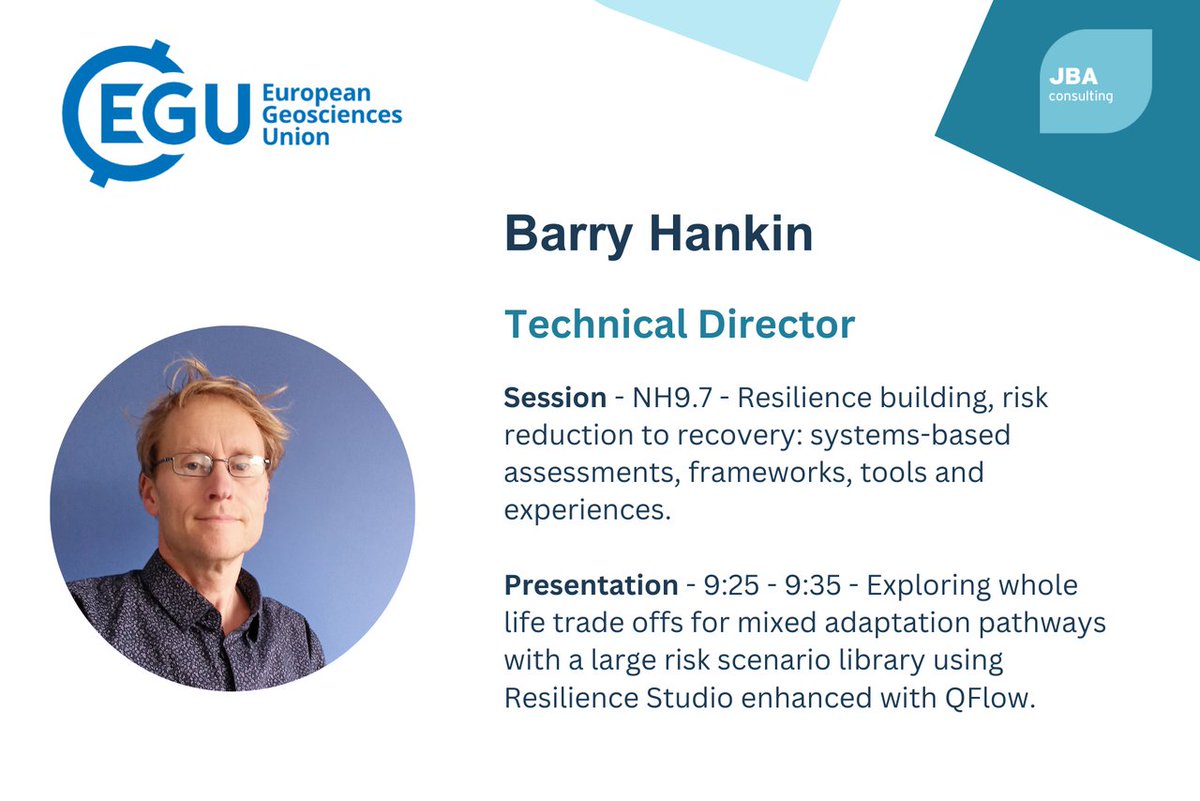 EGU European Geosciences Union

JBA consulting

Barry Hankin

Technical Director

Session - NH9.7 - Resilience building, risk reduction to recovery: systems-based assessments, frameworks, tools and experiences.

Presentation - 9:25 - 9:35 - Exploring whole life trade offs for mixed adaptation pathways with a large risk scenario library using Resilience Studio enhanced with QFlow.